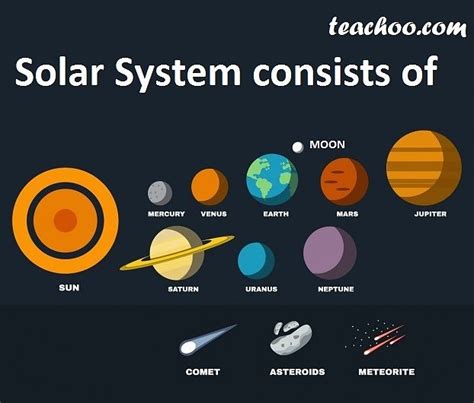 teachoo.com

Solar System consists of

MOON

MERCURY
VENUS
EARTH
MARS
JUPITER

SUN
SATURN
URANUS
NEPTUNE

COMET
ASTEROIDS
METEORITE